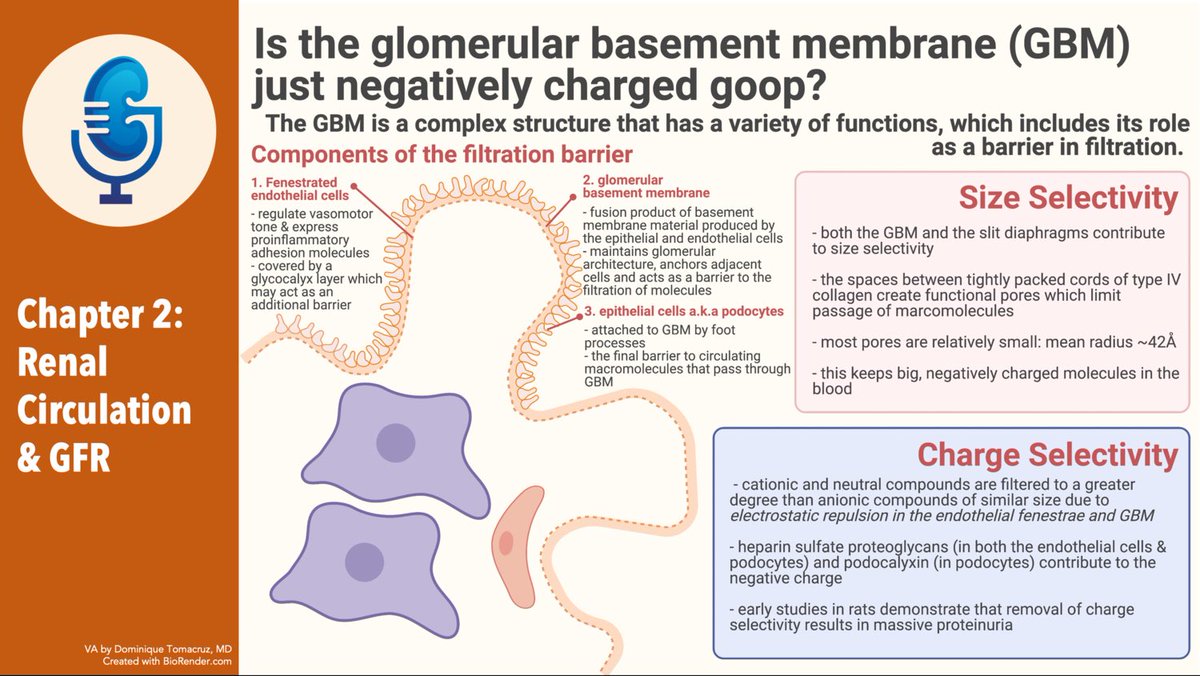 Chapter 2: Renal Circulation & GFR

VA by Dominique Tomacruz, MD
Created with BioRender.com

Is the glomerular basement membrane (GBM) just negatively charged goop?

The GBM is a complex structure that has a variety of functions, which includes its role as a barrier in filtration.

Components of the filtration barrier

1. Fenestrated endothelial cells
- regulate vasomotor tone & express proinflammatory adhesion molecules
- covered by a glycocalyx layer which may act as an additional barrier

2. glomerular basement membrane
- fusion product of basement membrane material produced by the epithelial and endothelial cells
- maintains glomerular architecture, anchors adjacent cells and acts as a barrier to the filtration of molecules

3. epithelial cells a.k.a podocytes
- attached to GBM by foot processes
- the final barrier to circulating macromolecules that pass through GBM

Size Selectivity

- both the GBM and the slit diaphragms contribute to size selectivity

- the spaces between tightly packed cords of type IV collagen create functional pores which limit passage of marcomolecules

- most pores are relatively small: mean radius ~42Å

- this keeps big, negatively charged molecules in the blood

Charge Selectivity

- cationic and neutral compounds are filtered to a greater degree than anionic compounds of similar size due to electrostatic repulsion in the endothelial fenestrae and GBM

- heparin sulfate proteoglycans (in both the endothelial cells & podocytes) and podocalyxin (in podocytes) contribute to the negative charge

- early studies in rats demonstrate that removal of charge selectivity results in massive proteinuria